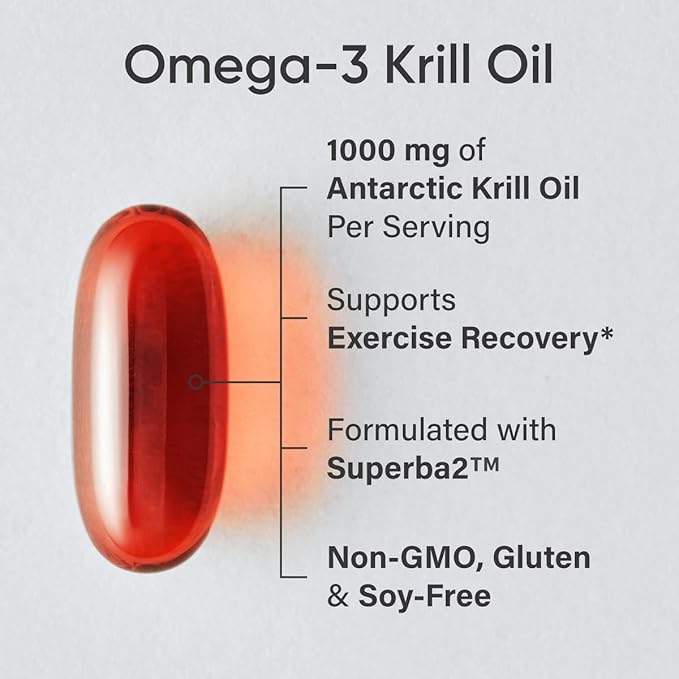 Omega-3 Krill Oil

1000 mg of Antarctic Krill Oil Per Serving

Supports Exercise Recovery*

Formulated with Superba2™

Non-GMO, Gluten & Soy-Free